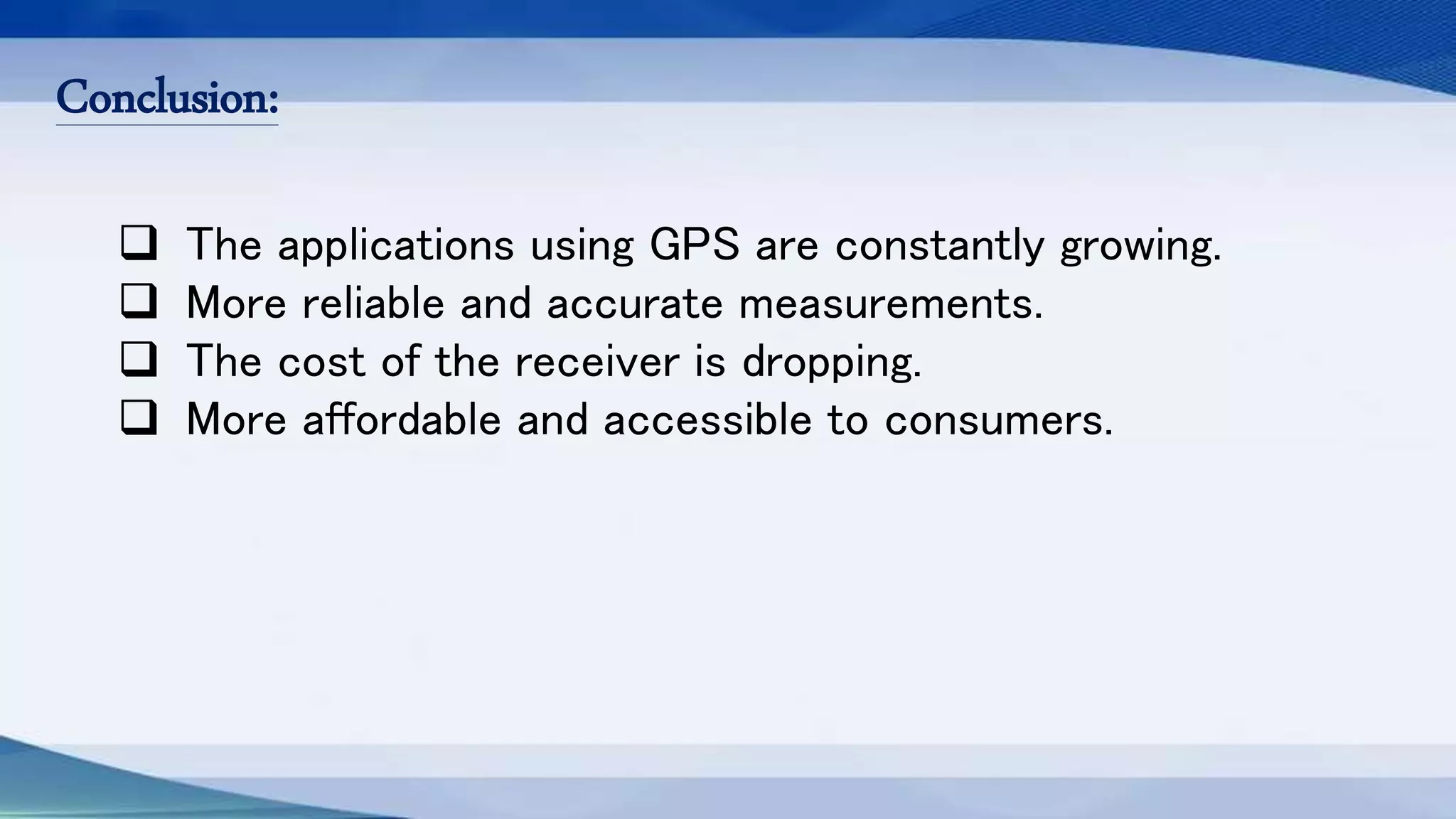 Conclusion:

❑ The applications using GPS are constantly growing.
❑ More reliable and accurate measurements.
❑ The cost of the receiver is dropping.
❑ More affordable and accessible to consumers.